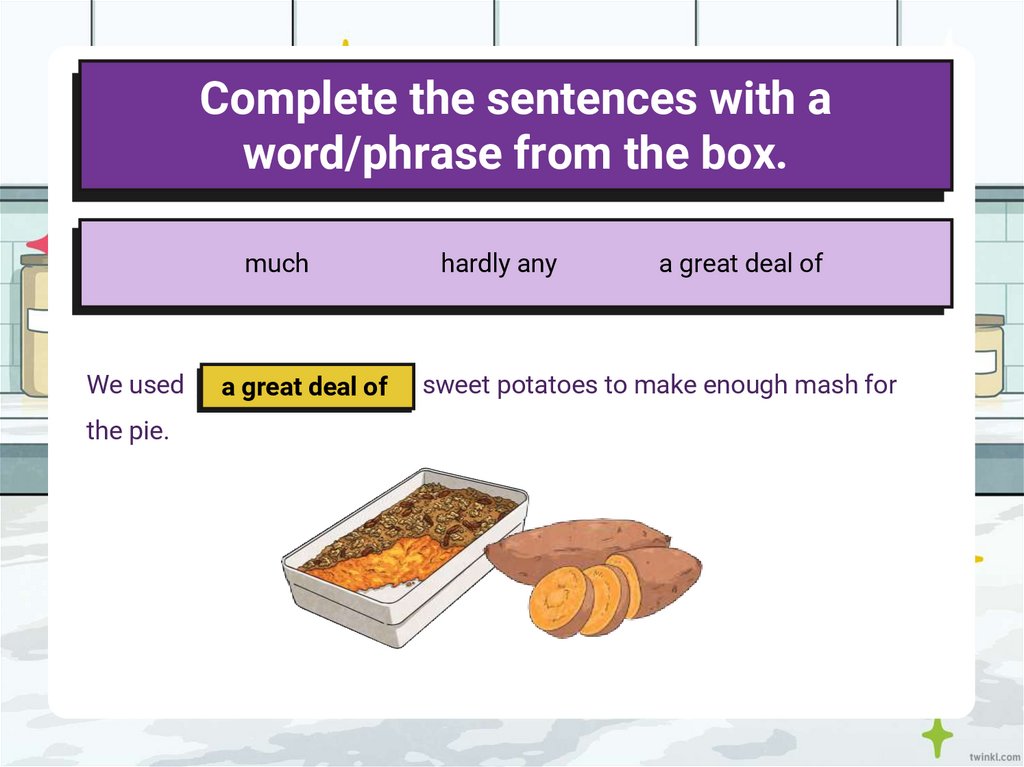 Complete the sentences with a word/phrase from the box.

much hardly any a great deal of

We used a great deal of sweet potatoes to make enough mash for the pie.

twinkl.com